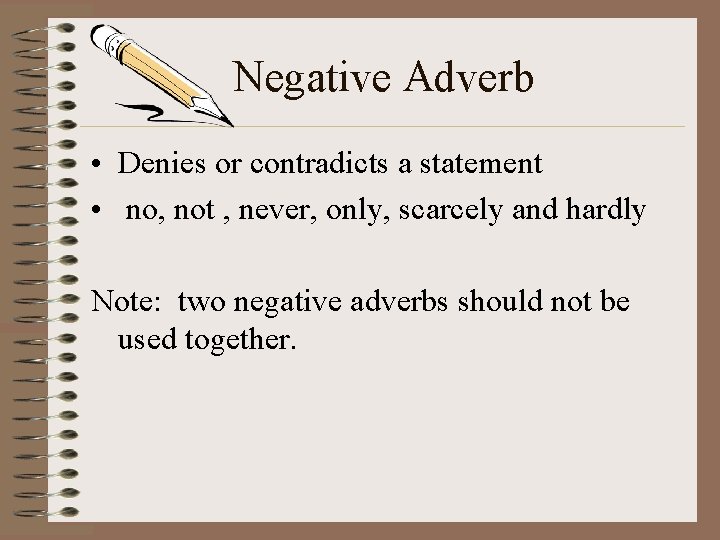 Negative Adverb

• Denies or contradicts a statement
• no, not , never, only, scarcely and hardly

Note: two negative adverbs should not be used together.